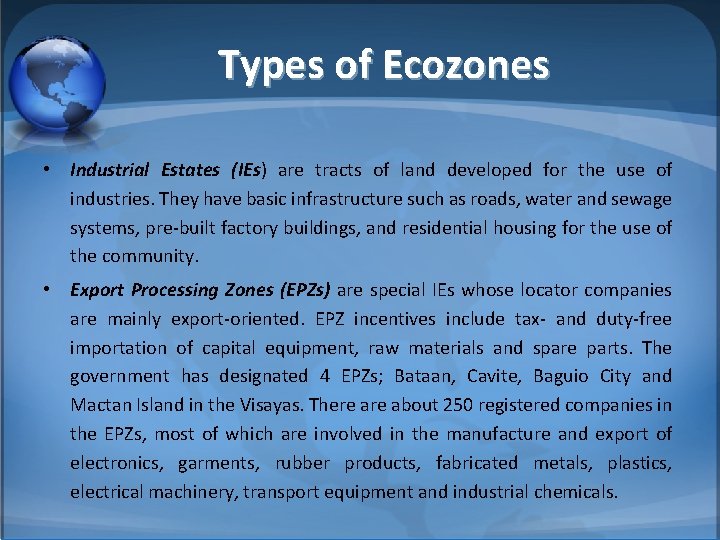 Types of Ecozones

• Industrial Estates (IEs) are tracts of land developed for the use of industries. They have basic infrastructure such as roads, water and sewage systems, pre-built factory buildings, and residential housing for the use of the community.

• Export Processing Zones (EPZs) are special IEs whose locator companies are mainly export-oriented. EPZ incentives include tax- and duty-free importation of capital equipment, raw materials and spare parts. The government has designated 4 EPZs; Bataan, Cavite, Baguio City and Mactan Island in the Visayas. There are about 250 registered companies in the EPZs, most of which are involved in the manufacture and export of electronics, garments, rubber products, fabricated metals, plastics, electrical machinery, transport equipment and industrial chemicals.